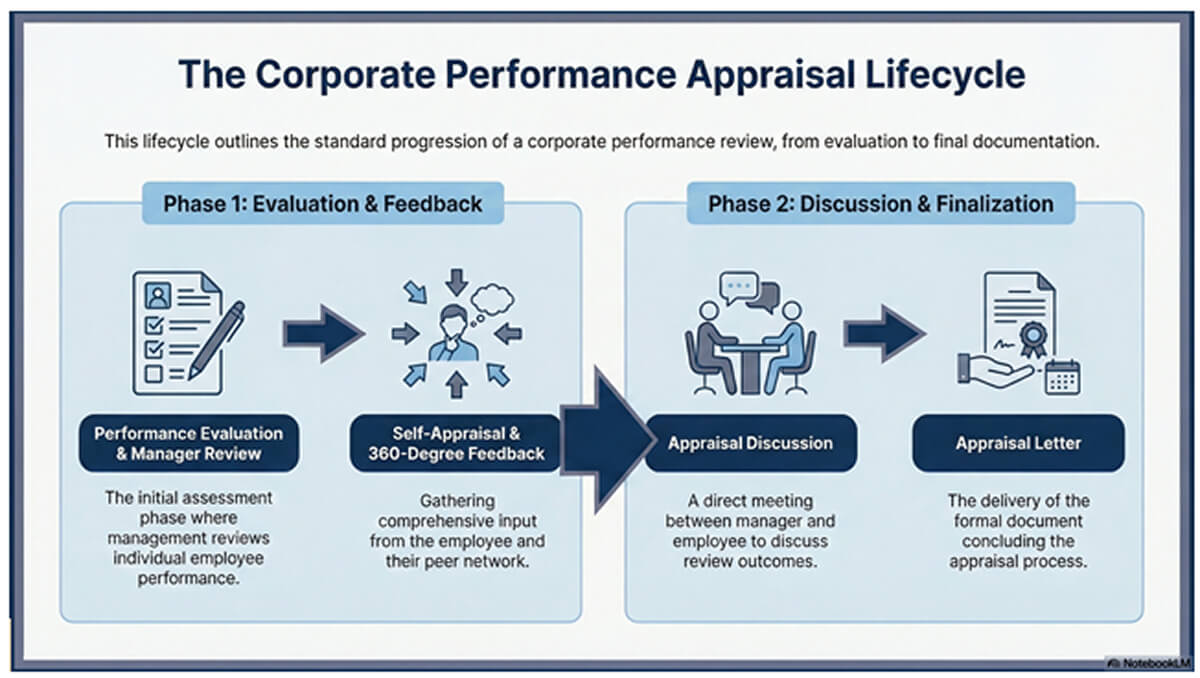 The Corporate Performance Appraisal Lifecycle

This lifecycle outlines the standard progression of a corporate performance review, from evaluation to final documentation.

Phase 1: Evaluation & Feedback

Performance Evaluation & Manager Review

The initial assessment phase where management reviews individual employee performance.

Self-Appraisal & 360-Degree Feedback

Gathering comprehensive input from the employee and their peer network.

Phase 2: Discussion & Finalization

Appraisal Discussion

A direct meeting between manager and employee to discuss review outcomes.

Appraisal Letter

The delivery of the formal document concluding the appraisal process.

NotebookLM